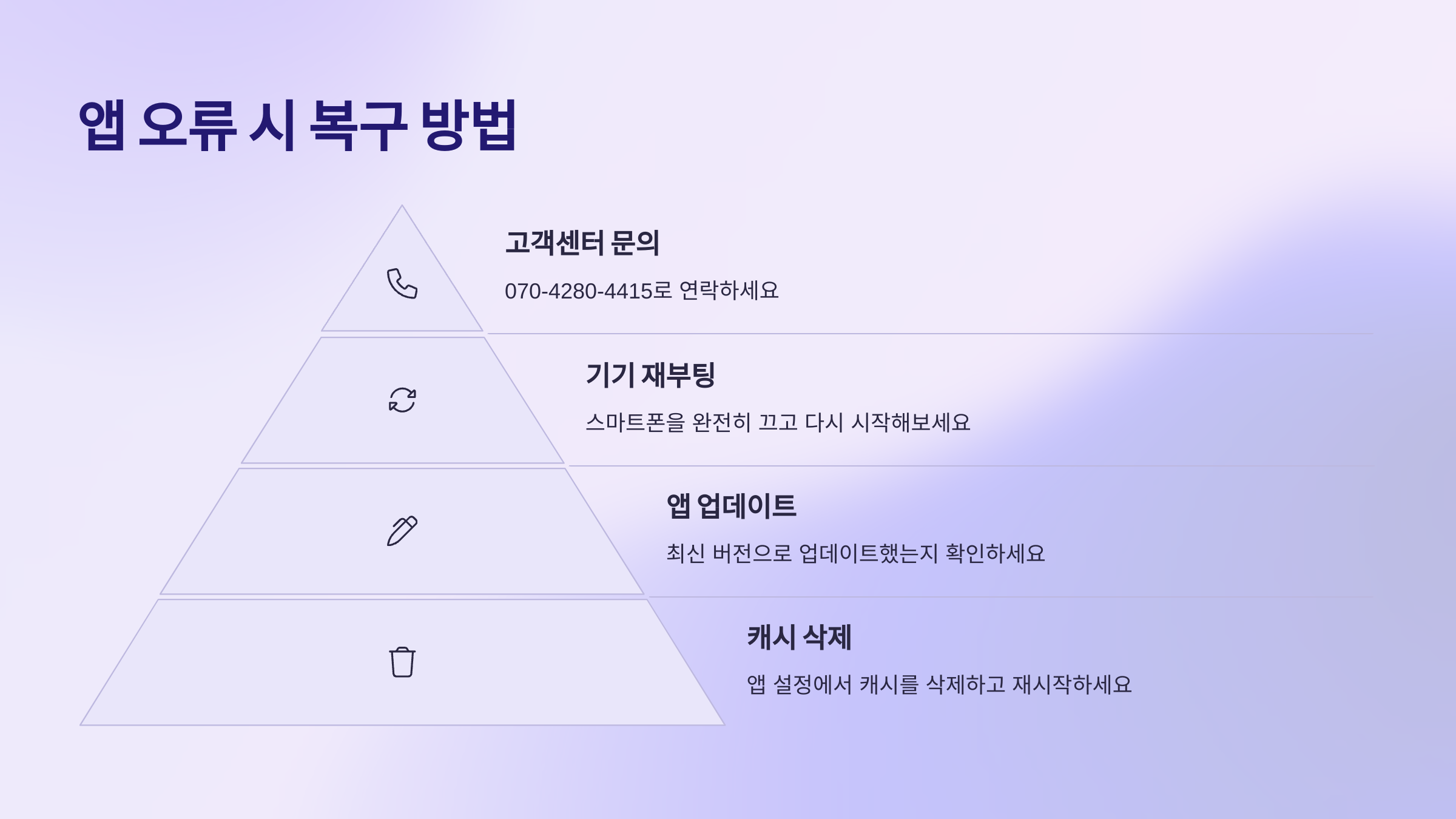 앱 오류 시 복구 방법

고객센터 문의

070-4280-4415로 연락하세요

기기 재부팅

스마트폰을 완전히 끄고 다시 시작해보세요

앱 업데이트

최신 버전으로 업데이트했는지 확인하세요

캐시 삭제

앱 설정에서 캐시를 삭제하고 재시작하세요